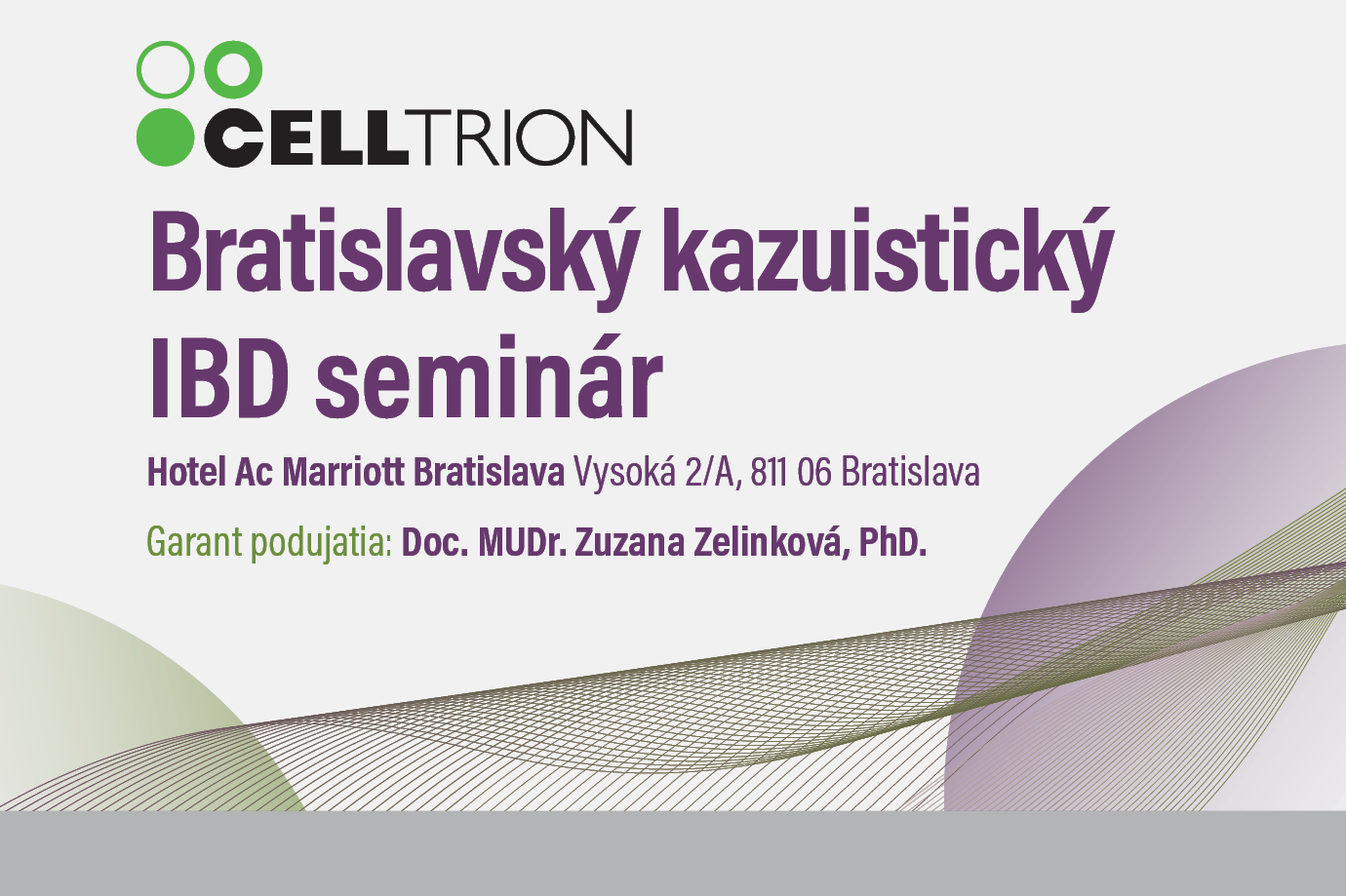 CELLTRION

Bratislavský kazuistický IBD seminár

Hotel Ac Marriott Bratislava Vysoká 2/A, 811 06 Bratislava

Garant podujatia: Doc. MUDr. Zuzana Zelinková, PhD.